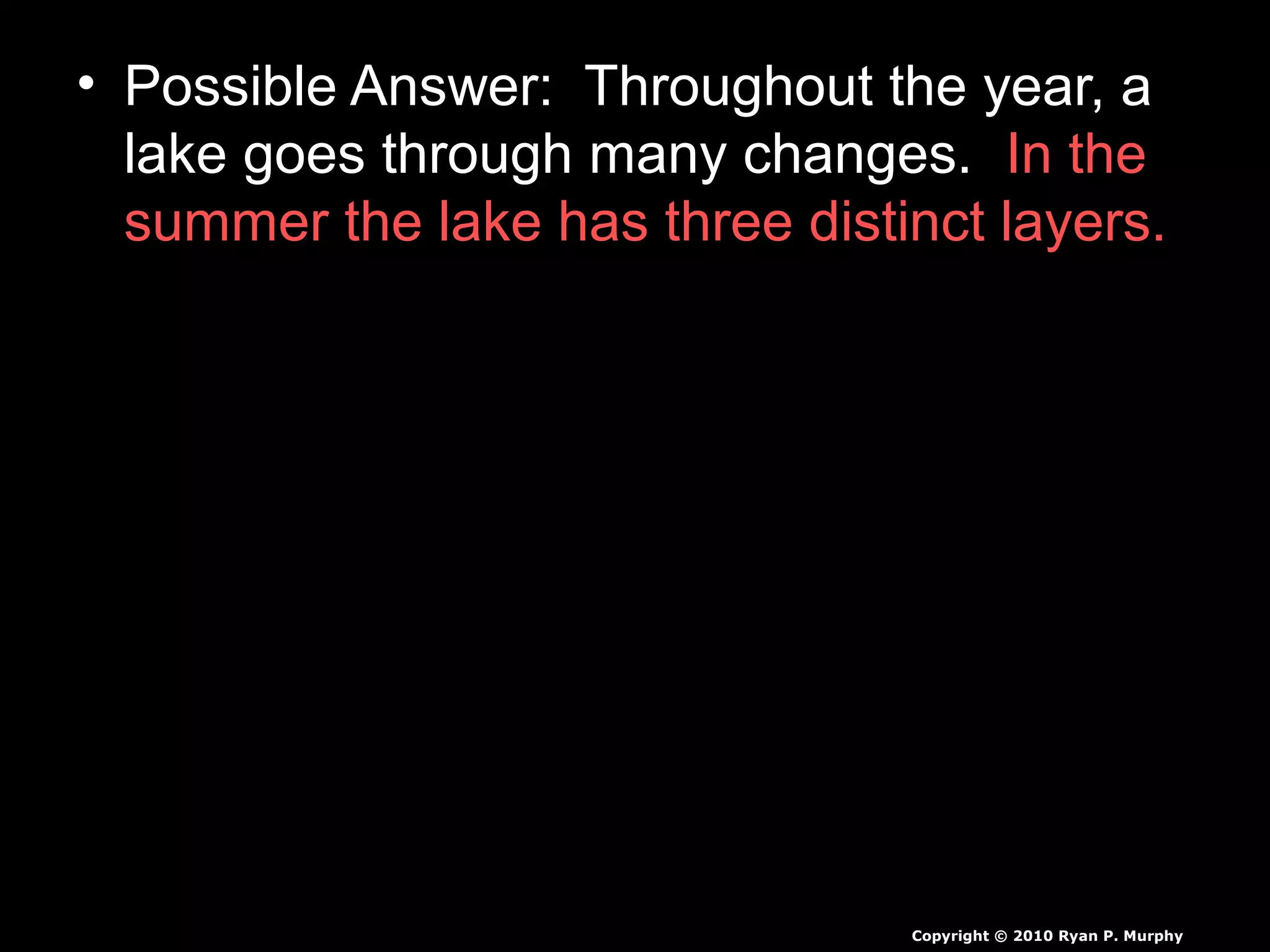 • Possible Answer: Throughout the year, a lake goes through many changes. In the summer the lake has three distinct layers.

Copyright © 2010 Ryan P. Murphy